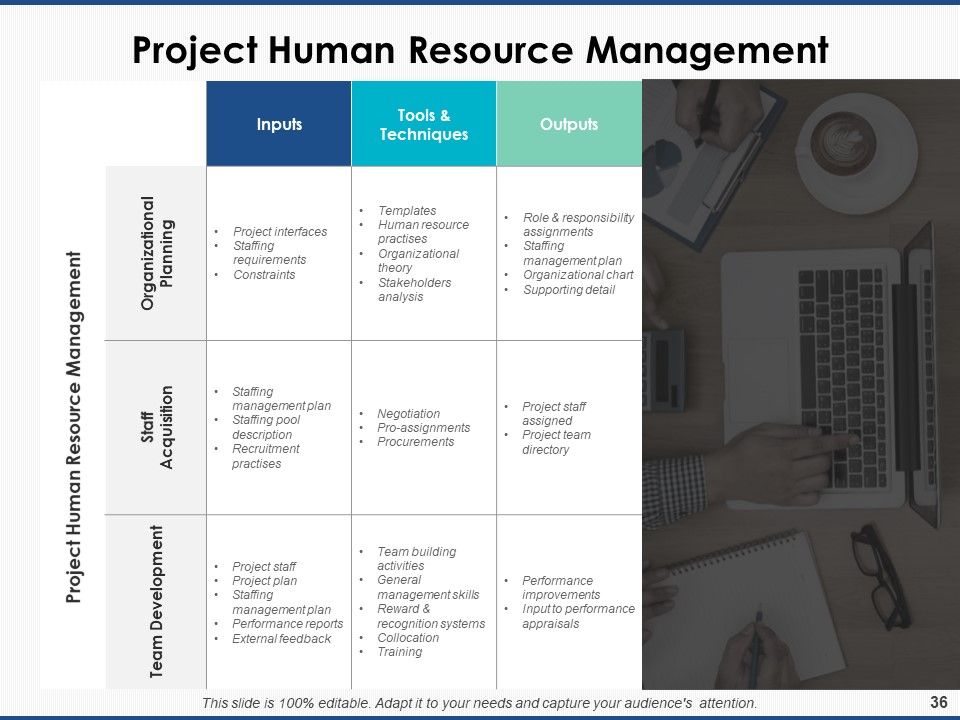 Project Human Resource Management

Project Human Resource Management

| | Inputs | Tools & Techniques | Outputs |
|---|---|---|---|
| Organizational Planning | • Project interfaces • Staffing requirements • Constraints | • Templates • Human resource practises • Organizational theory • Stakeholders analysis | • Role & responsibility assignments • Staffing management plan • Organizational chart • Supporting detail |
| Staff Acquisition | • Staffing management plan • Staffing pool description • Recruitment practises | • Negotiation • Pro-assignments • Procurements | • Project staff assigned • Project team directory |
| Team Development | • Project staff • Project plan • Staffing management plan • Performance reports • External feedback | • Team building activities • General management skills • Reward & recognition systems • Collocation • Training | • Performance improvements • Input to performance appraisals |

This slide is 100% editable. Adapt it to your needs and capture your audience's attention.

36